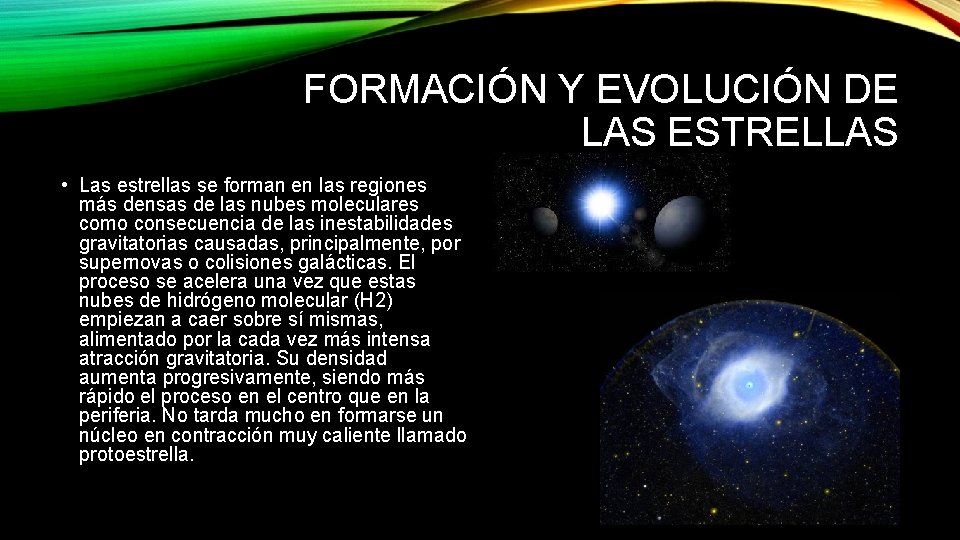 FORMACIÓN Y EVOLUCIÓN DE LAS ESTRELLAS

• Las estrellas se forman en las regiones más densas de las nubes moleculares como consecuencia de las inestabilidades gravitatorias causadas, principalmente, por supernovas o colisiones galácticas. El proceso se acelera una vez que estas nubes de hidrógeno molecular (H2) empiezan a caer sobre sí mismas, alimentado por la cada vez más intensa atracción gravitatoria. Su densidad aumenta progresivamente, siendo más rápido el proceso en el centro que en la periferia. No tarda mucho en formarse un núcleo en contracción muy caliente llamado protoestrella.